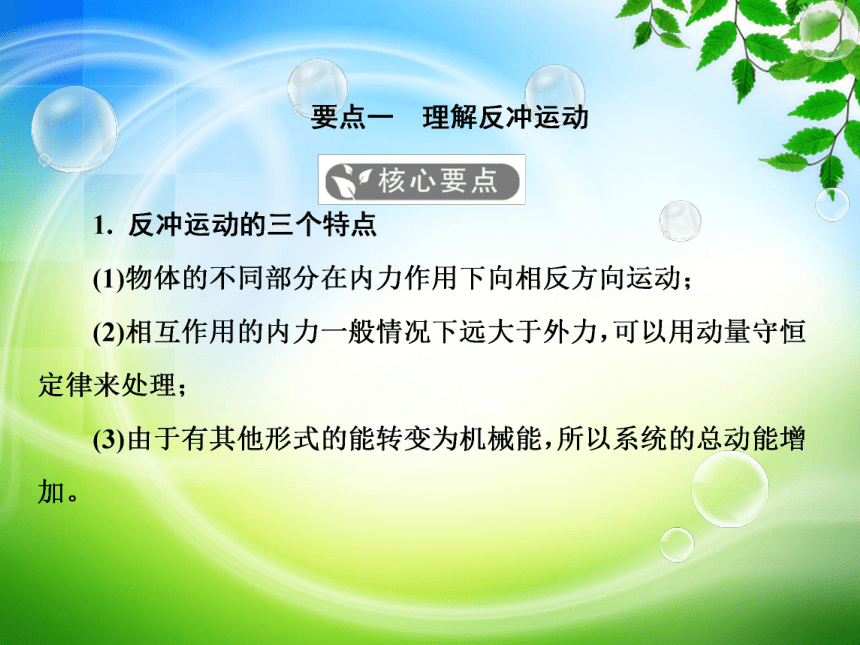 要点一　理解反冲运动

核心要点

1. 反冲运动的三个特点

(1)物体的不同部分在内力作用下向相反方向运动；

(2)相互作用的内力一般情况下远大于外力，可以用动量守恒定律来处理；

(3)由于有其他形式的能转变为机械能，所以系统的总动能增加。